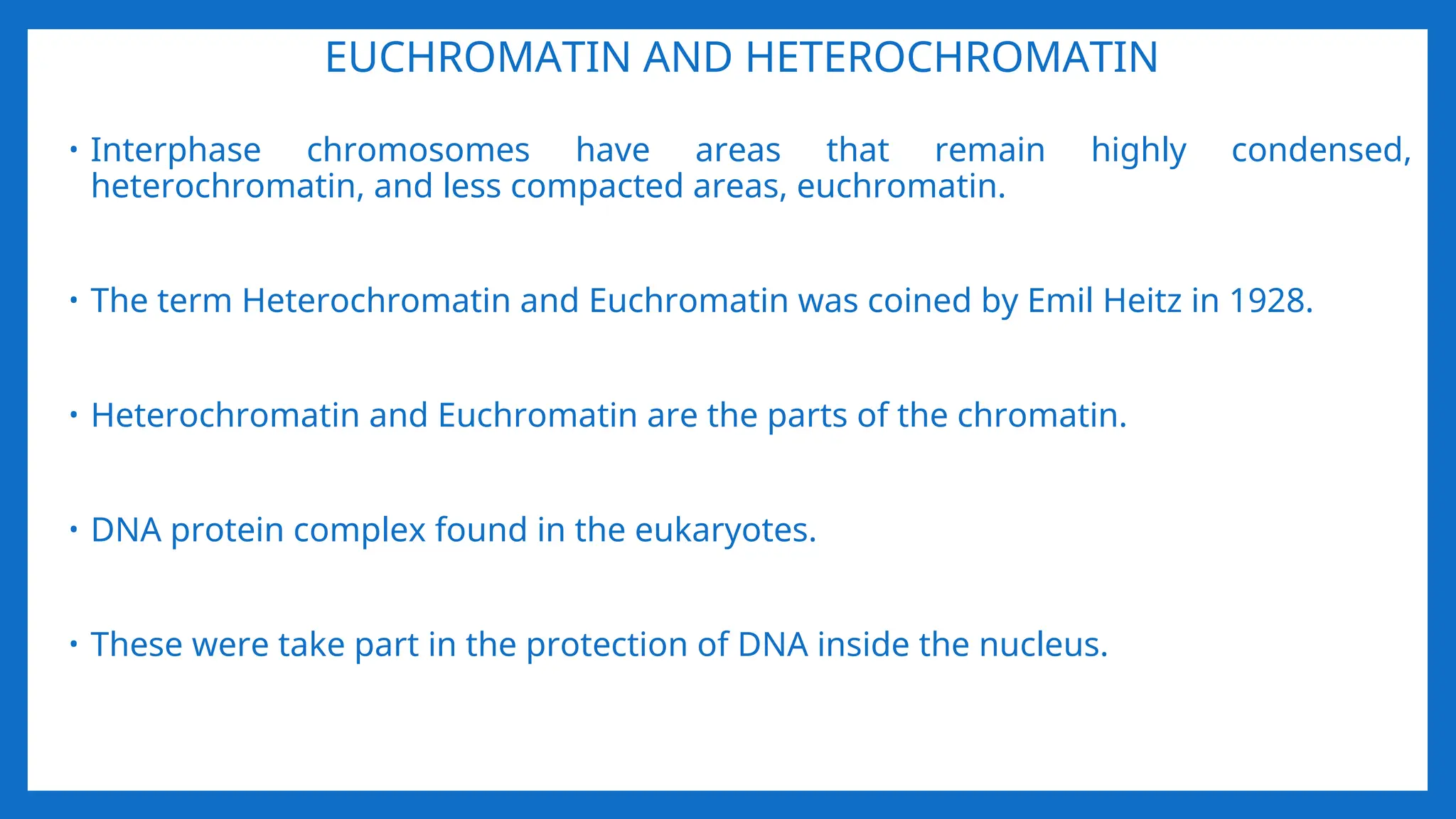 EUCHROMATIN AND HETEROCHROMATIN

• Interphase chromosomes have areas that remain highly condensed, heterochromatin, and less compacted areas, euchromatin.

• The term Heterochromatin and Euchromatin was coined by Emil Heitz in 1928.

• Heterochromatin and Euchromatin are the parts of the chromatin.

• DNA protein complex found in the eukaryotes.

• These were take part in the protection of DNA inside the nucleus.